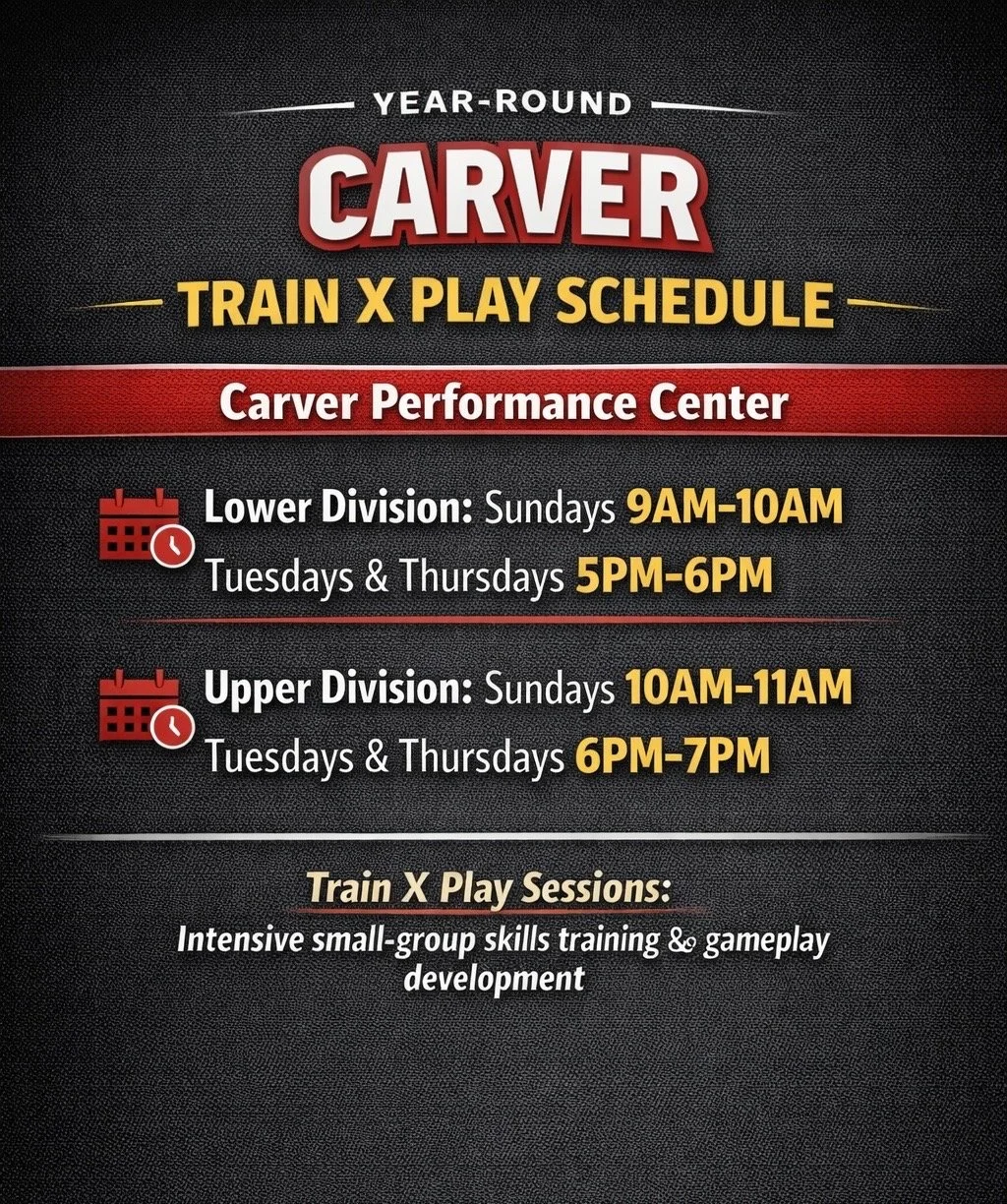 YEAR-ROUND

CARVER

TRAIN X PLAY SCHEDULE

Carver Performance Center

Lower Division: Sundays 9AM-10AM
Tuesdays & Thursdays 5PM-6PM

Upper Division: Sundays 10AM-11AM
Tuesdays & Thursdays 6PM-7PM

Train X Play Sessions:
Intensive small-group skills training & gameplay development